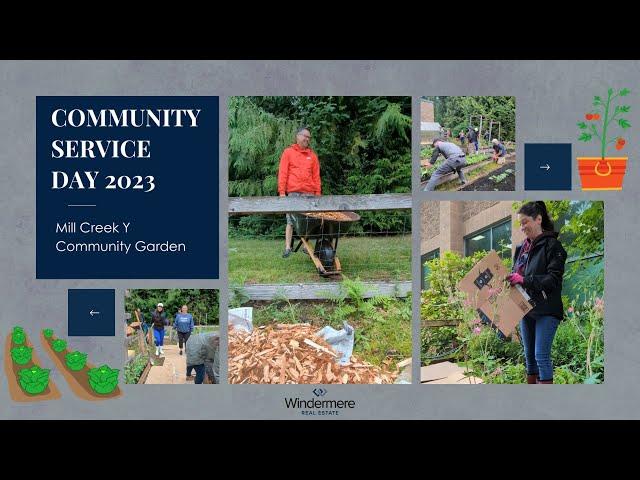 COMMUNITY SERVICE DAY 2023

Mill Creek Y Community Garden

→

←

Windermere
REAL ESTATE